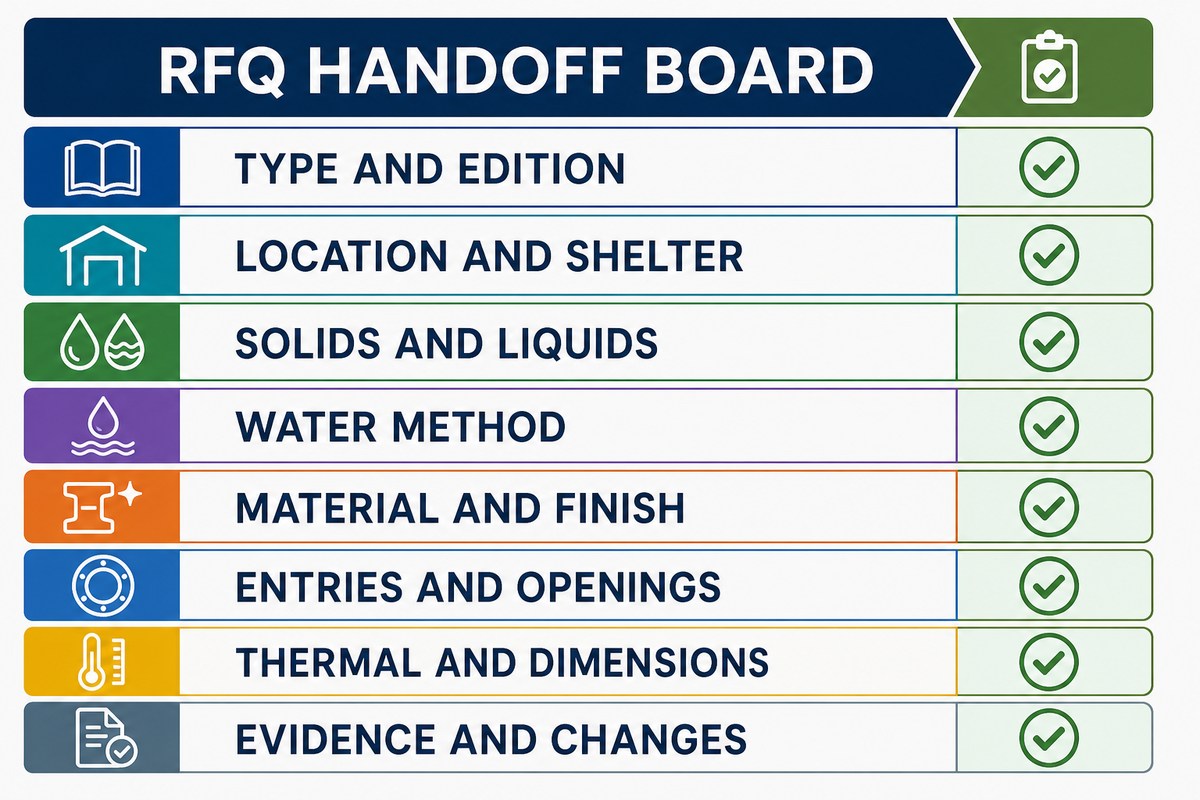 RFQ HANDOFF BOARD

TYPE AND EDITION

LOCATION AND SHELTER

SOLIDS AND LIQUIDS

WATER METHOD

MATERIAL AND FINISH

ENTRIES AND OPENINGS

THERMAL AND DIMENSIONS

EVIDENCE AND CHANGES